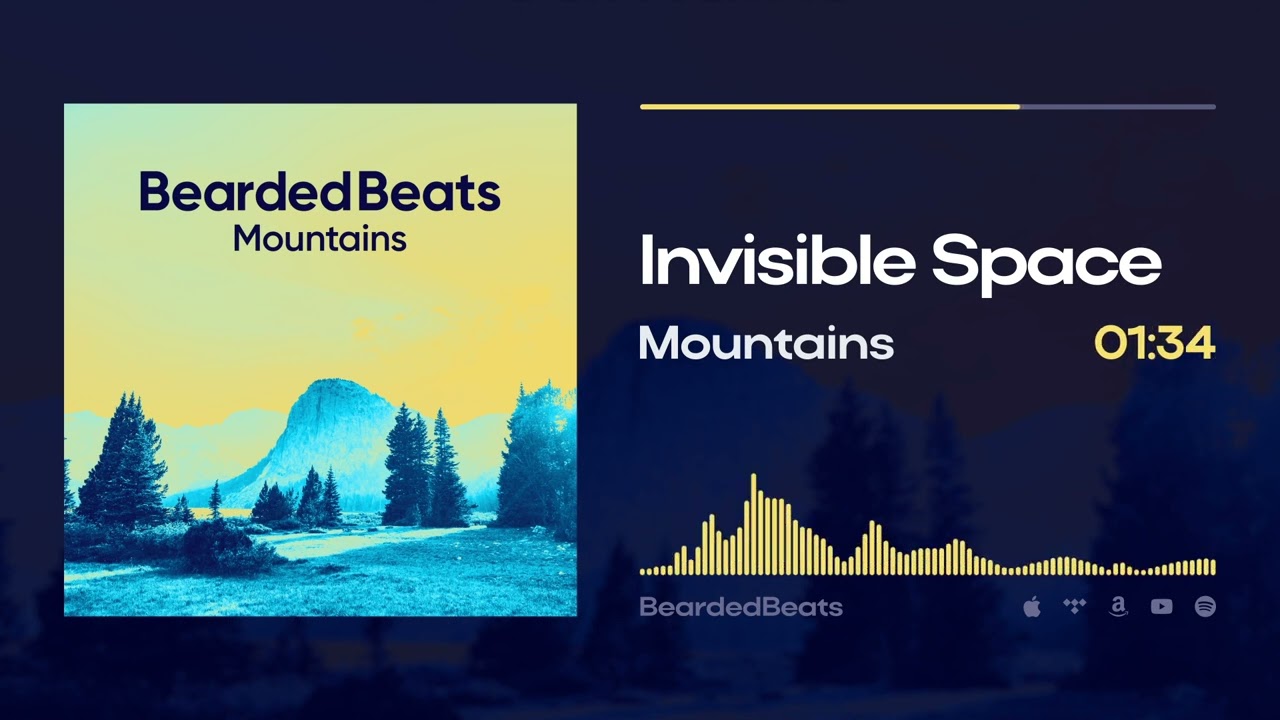 BeardedBeats
Mountains

Invisible Space

Mountains

01:34

BeardedBeats